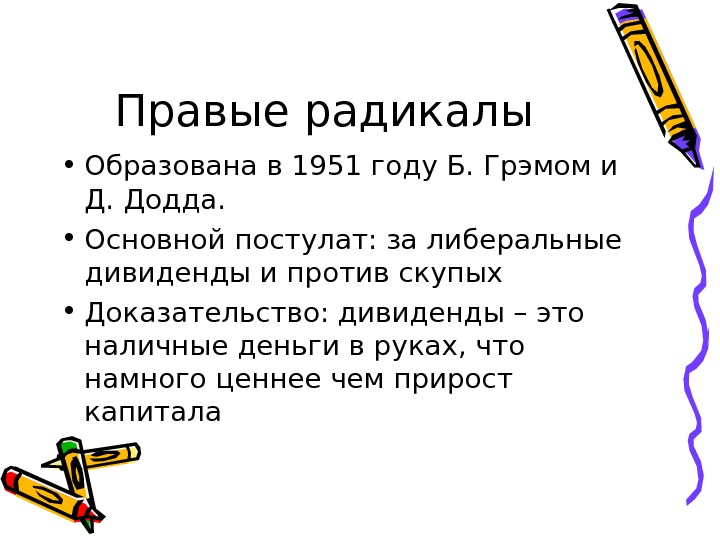 Правые радикалы

• Образована в 1951 году Б. Грэмом и Д. Додда.
• Основной постулат: за либеральные дивиденды и против скупых
• Доказательство: дивиденды – это наличные деньги в руках, что намного ценнее чем прирост капитала